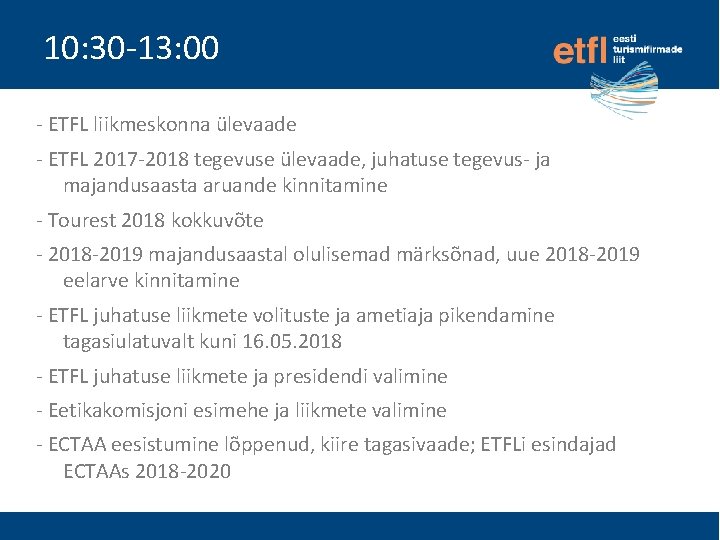 10:30-13:00

etfl eesti turismifirmade liit

- ETFL liikmeskonna ülevaade

- ETFL 2017-2018 tegevuse ülevaade, juhatuse tegevus- ja majandusaasta aruande kinnitamine

- Tourest 2018 kokkuvõte

- 2018-2019 majandusaastal olulisemad märksõnad, uue 2018-2019 eelarve kinnitamine

- ETFL juhatuse liikmete volituste ja ametiaja pikendamine tagasiulatuvalt kuni 16.05.2018

- ETFL juhatuse liikmete ja presidendi valimine

- Eetikakomisjoni esimehe ja liikmete valimine

- ECTAA eesistumine lõppenud, kiire tagasivaade; ETFLi esindajad ECTAAs 2018-2020